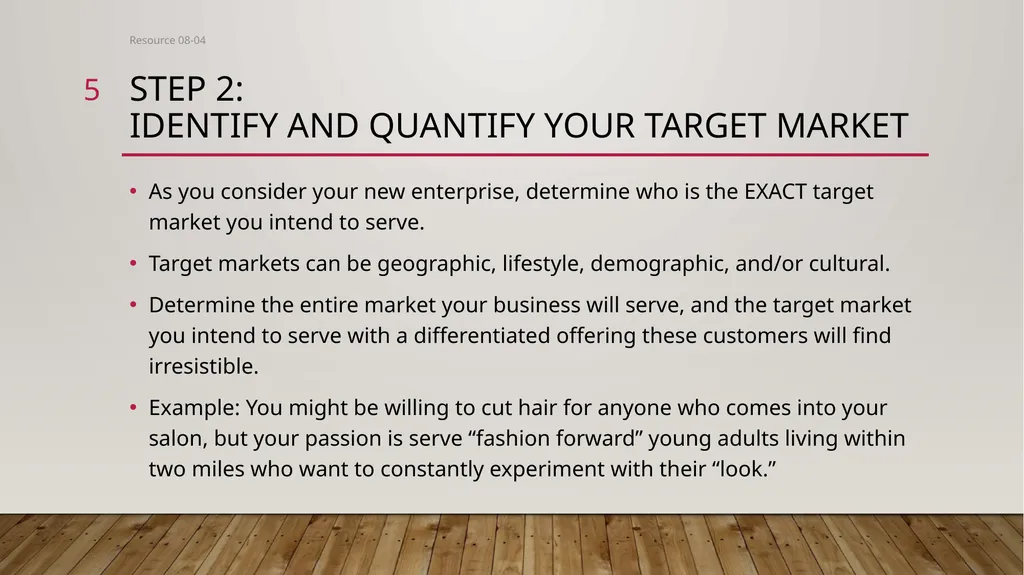 Resource 08-04

5

STEP 2:
IDENTIFY AND QUANTIFY YOUR TARGET MARKET

• As you consider your new enterprise, determine who is the EXACT target market you intend to serve.

• Target markets can be geographic, lifestyle, demographic, and/or cultural.

• Determine the entire market your business will serve, and the target market you intend to serve with a differentiated offering these customers will find irresistible.

• Example: You might be willing to cut hair for anyone who comes into your salon, but your passion is serve “fashion forward” young adults living within two miles who want to constantly experiment with their “look.”